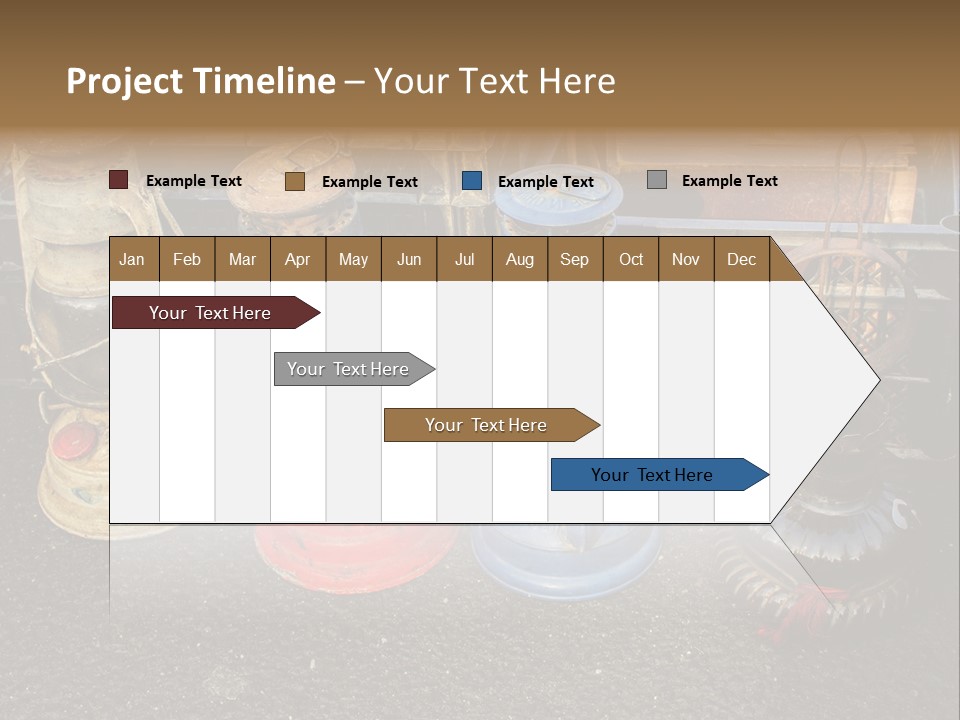 Project Timeline – Your Text Here

Example Text Example Text Example Text Example Text

| Jan | Feb | Mar | Apr | May | Jun | Jul | Aug | Sep | Oct | Nov | Dec |
|---|---|---|---|---|---|---|---|---|---|---|---|

Your Text Here

Your Text Here

Your Text Here

Your Text Here